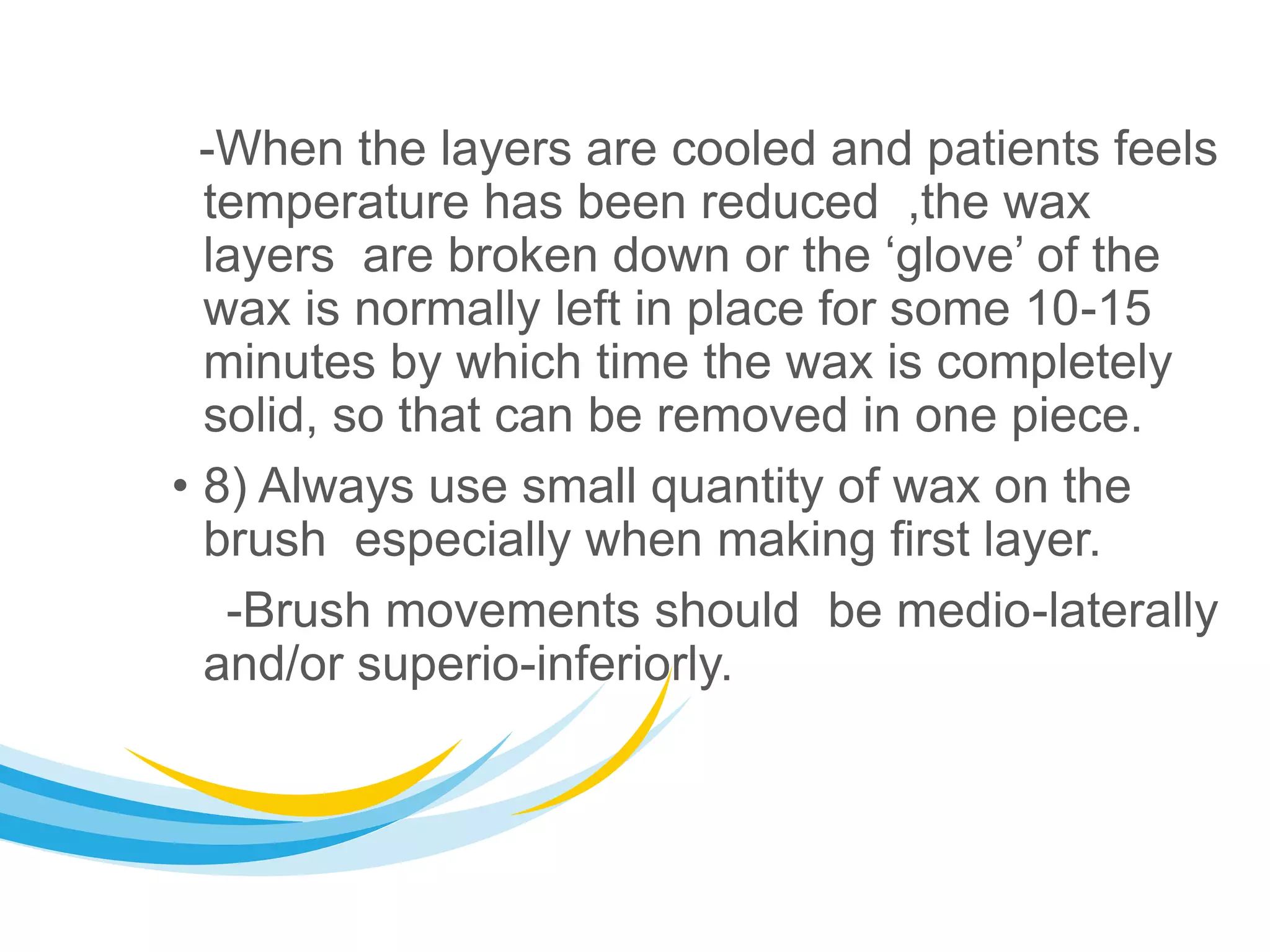 -When the layers are cooled and patients feels temperature has been reduced ,the wax layers are broken down or the ‘glove’ of the wax is normally left in place for some 10-15 minutes by which time the wax is completely solid, so that can be removed in one piece.

• 8) Always use small quantity of wax on the brush especially when making first layer.

-Brush movements should be medio-laterally and/or superio-inferiorly.